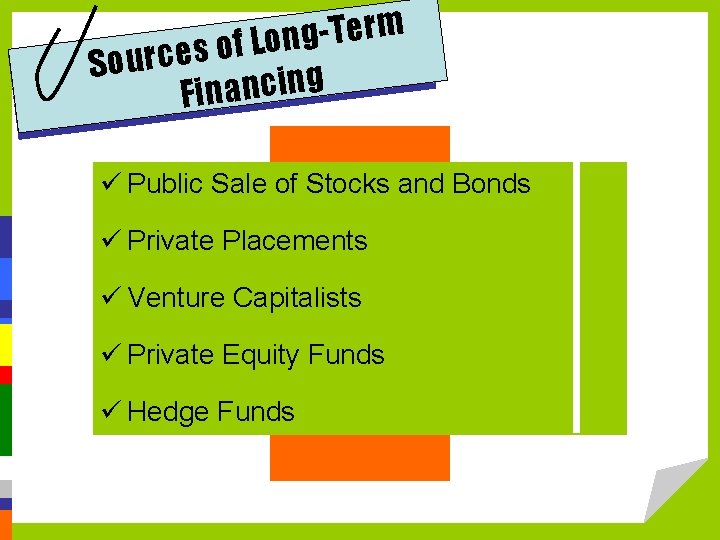 Sources of Long-Term Financing

✓ Public Sale of Stocks and Bonds

✓ Private Placements

✓ Venture Capitalists

✓ Private Equity Funds

✓ Hedge Funds